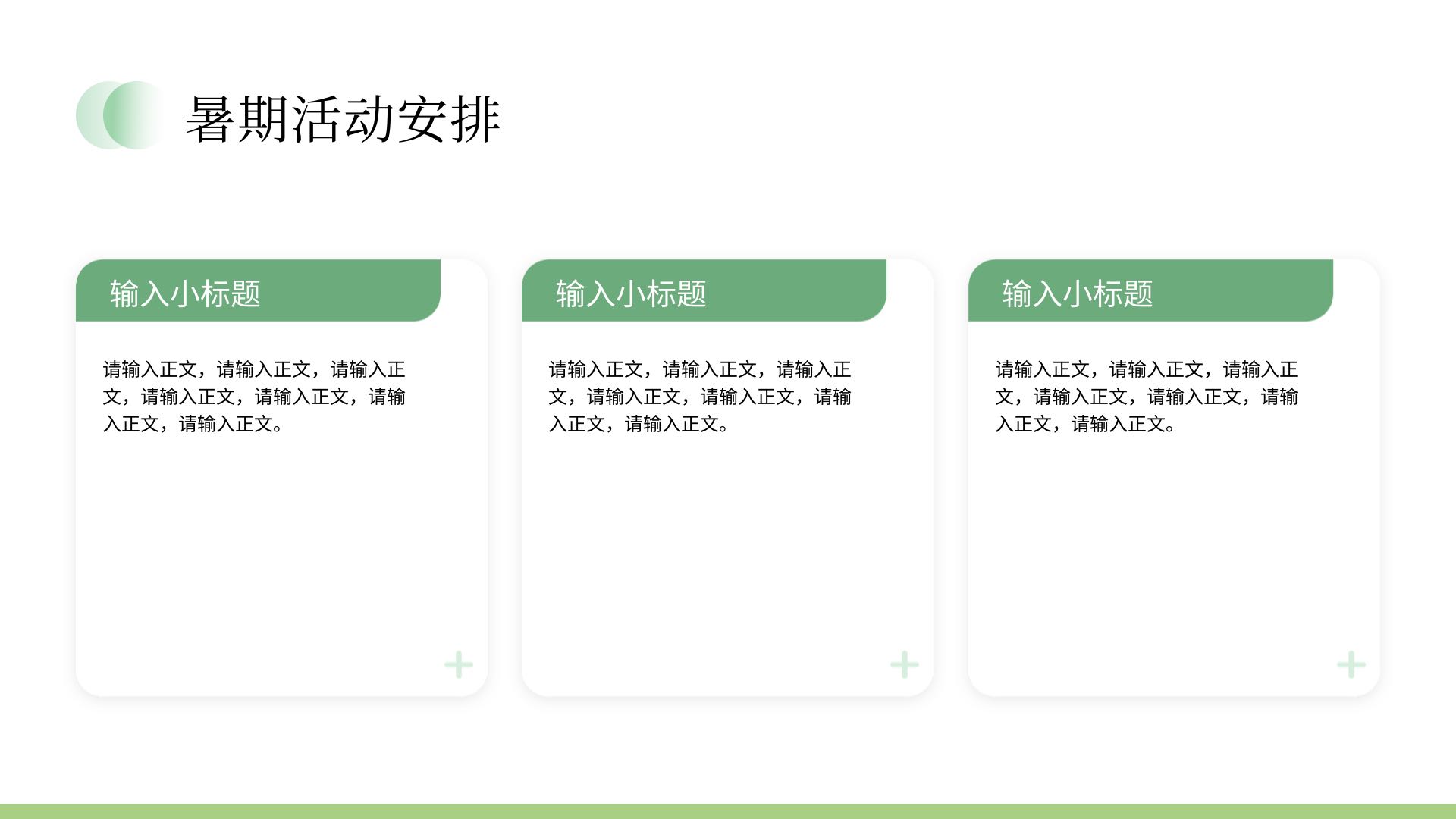 暑期活动安排

输入小标题

请输入正文，请输入正文，请输入正文，请输入正文，请输入正文，请输入正文，请输入正文。

输入小标题

请输入正文，请输入正文，请输入正文，请输入正文，请输入正文，请输入正文，请输入正文。

输入小标题

请输入正文，请输入正文，请输入正文，请输入正文，请输入正文，请输入正文，请输入正文。